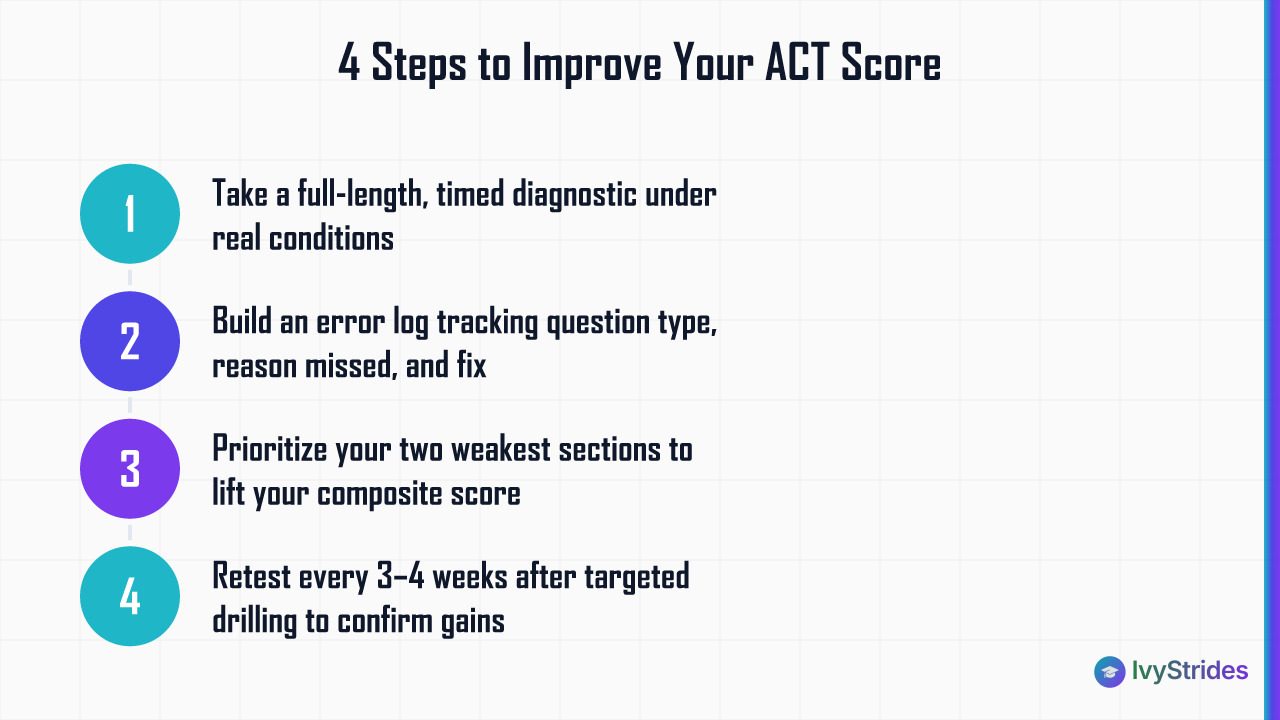 4 Steps to Improve Your ACT Score

1
Take a full-length, timed diagnostic under real conditions

2
Build an error log tracking question type, reason missed, and fix

3
Prioritize your two weakest sections to lift your composite score

4
Retest every 3–4 weeks after targeted drilling to confirm gains

IvyStrides